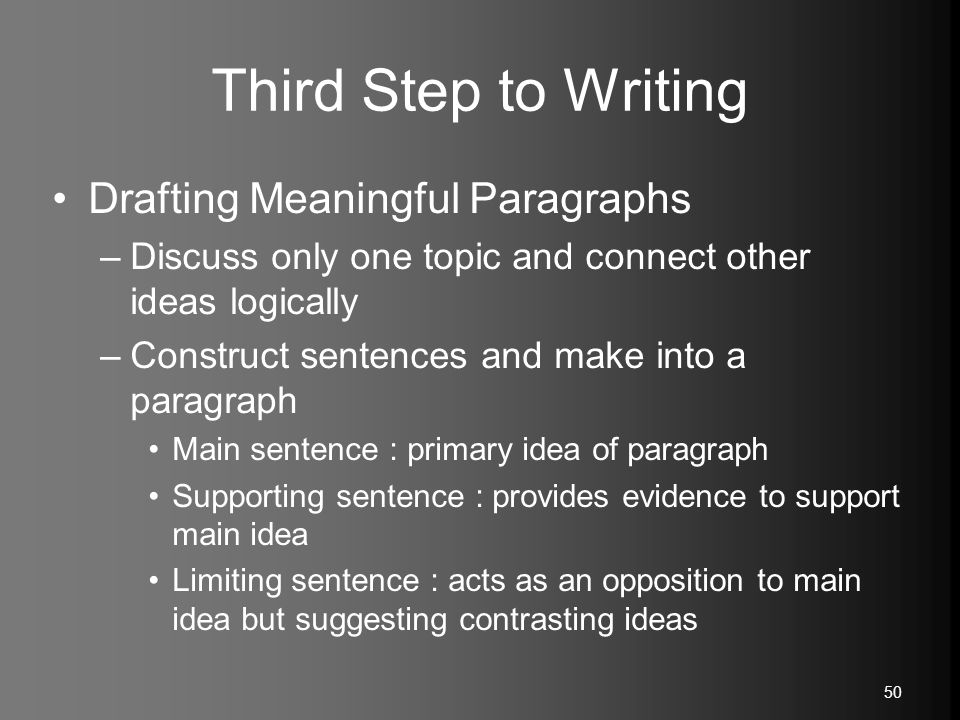 Third Step to Writing

• Drafting Meaningful Paragraphs
– Discuss only one topic and connect other ideas logically
– Construct sentences and make into a paragraph
• Main sentence : primary idea of paragraph
• Supporting sentence : provides evidence to support main idea
• Limiting sentence : acts as an opposition to main idea but suggesting contrasting ideas

50